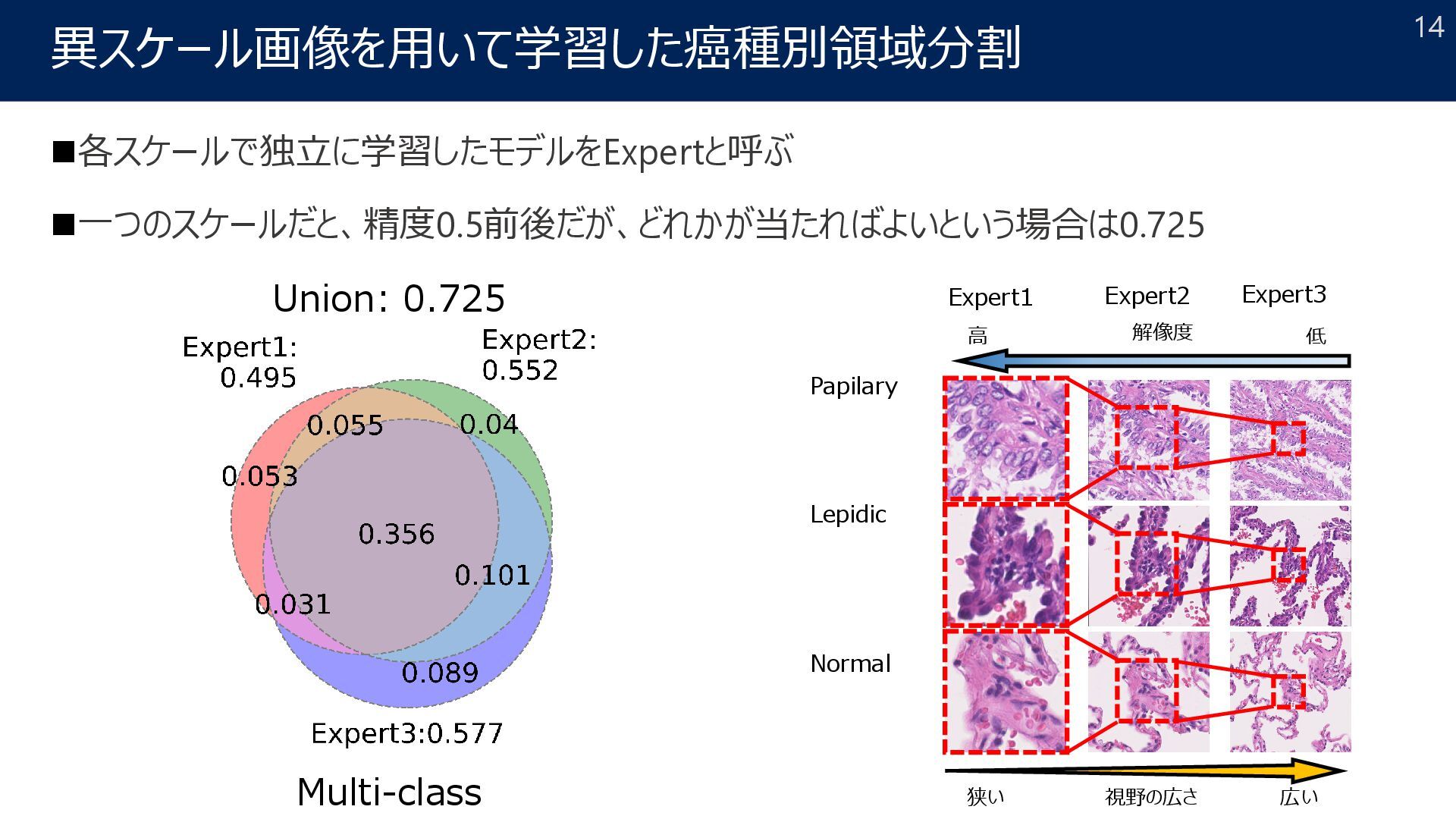 異スケール画像を用いて学習した癌種別領域分割

14

■各スケールで独立に学習したモデルをExpertと呼ぶ

■一つのスケールだと、精度0.5前後だが、どれかが当たればよいという場合は0.725

Union: 0.725

Expert1: 0.495

Expert2: 0.552

0.055

0.04

0.053

0.356

0.101

0.031

0.089

Expert3:0.577

Multi-class

Expert1

Expert2

Expert3

高

解像度

低

Papilary

Lepidic

Normal

狭い

視野の広さ

広い